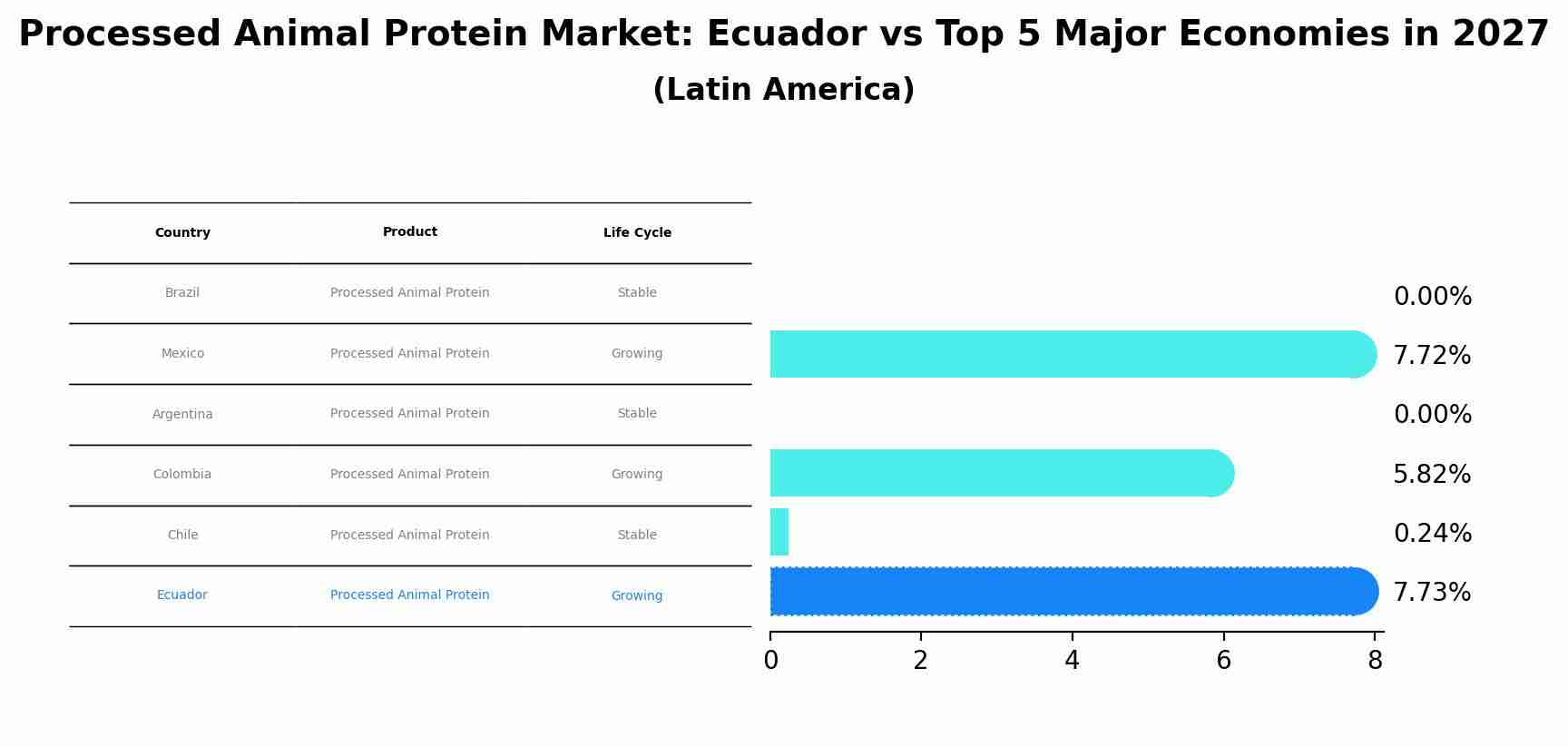 Processed Animal Protein Market: Ecuador vs Top 5 Major Economies in 2027
(Latin America)

| Country | Product | Life Cycle |
|---|---|---|
| Brazil | Processed Animal Protein | Stable |
| Mexico | Processed Animal Protein | Growing |
| Argentina | Processed Animal Protein | Stable |
| Colombia | Processed Animal Protein | Growing |
| Chile | Processed Animal Protein | Stable |
| Ecuador | Processed Animal Protein | Growing |

0.00%
7.72%
0.00%
5.82%
0.24%
7.73%

0 2 4 6 8